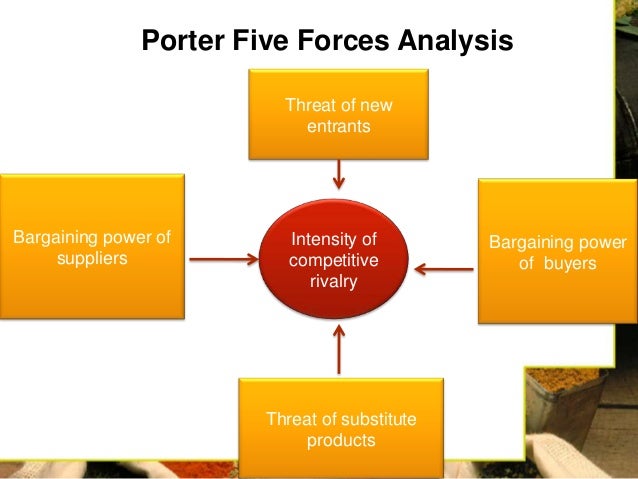 Porter Five Forces Analysis

Threat of new entrants

Bargaining power of suppliers

Intensity of competitive rivalry

Bargaining power of buyers

Threat of substitute products